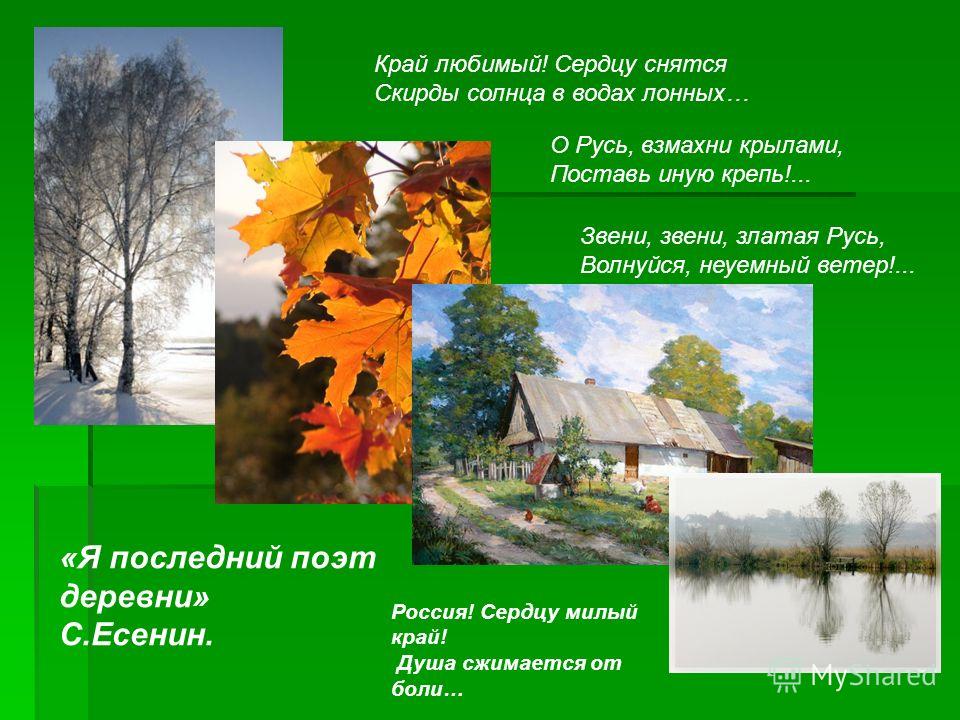 Край любимый! Сердцу снятся
Скирды солнца в водах лонных…

О Русь, взмахни крылами,
Поставь иную крепь!...

Звени, звени, златая Русь,
Волнуйся, неуемный ветер!...

«Я последний поэт деревни»
С.Есенин.

Россия! Сердцу милый край!
Душа сжимается от боли…

MyShared